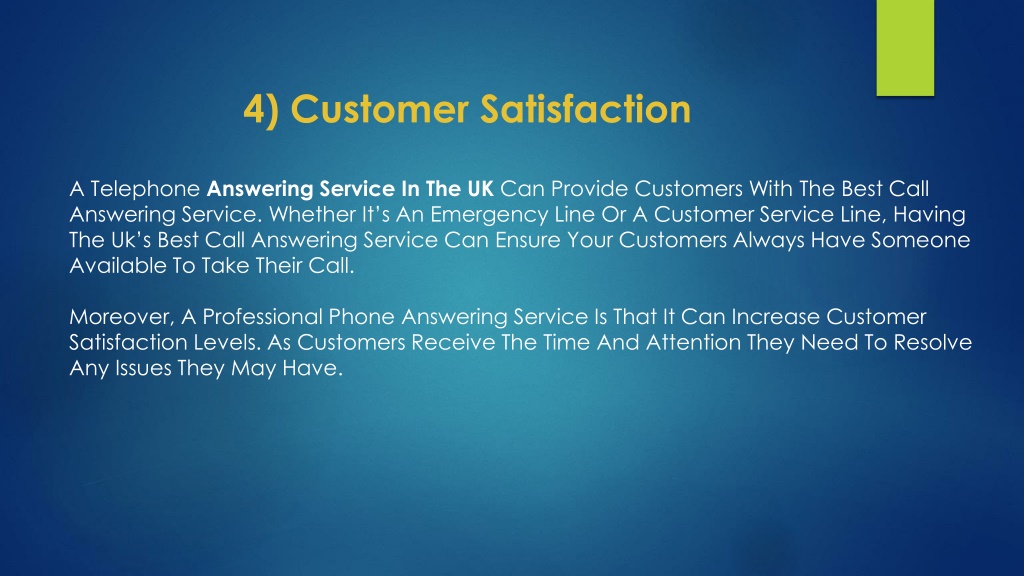 4) Customer Satisfaction

A Telephone Answering Service In The UK Can Provide Customers With The Best Call Answering Service. Whether It's An Emergency Line Or A Customer Service Line, Having The Uk's Best Call Answering Service Can Ensure Your Customers Always Have Someone Available To Take Their Call.

Moreover, A Professional Phone Answering Service Is That It Can Increase Customer Satisfaction Levels. As Customers Receive The Time And Attention They Need To Resolve Any Issues They May Have.